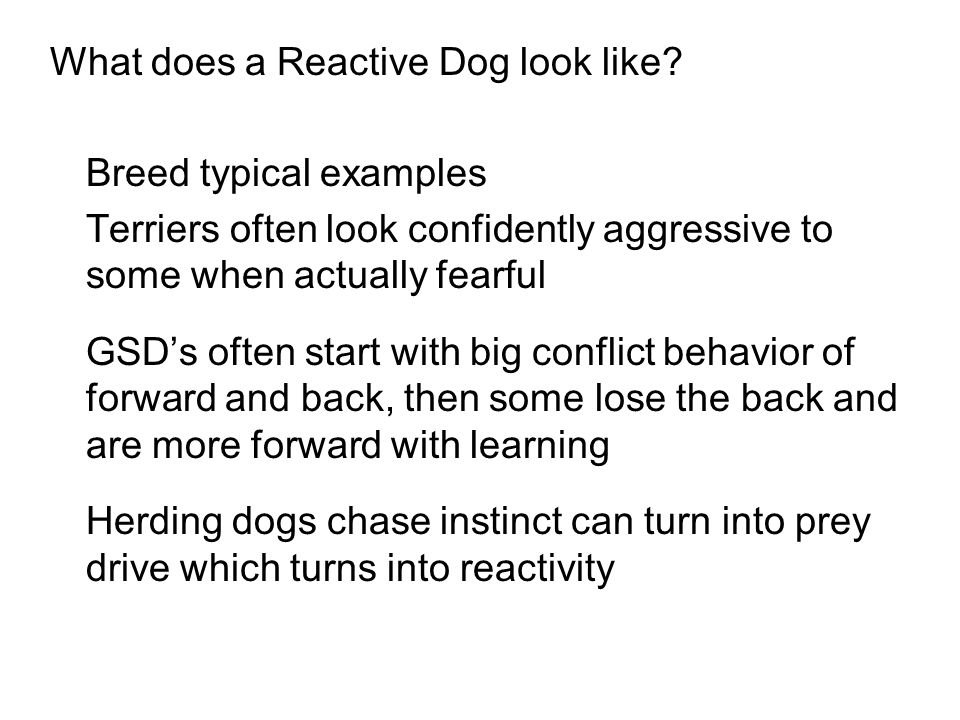 What does a Reactive Dog look like?

Breed typical examples

Terriers often look confidently aggressive to some when actually fearful

GSD’s often start with big conflict behavior of forward and back, then some lose the back and are more forward with learning

Herding dogs chase instinct can turn into prey drive which turns into reactivity